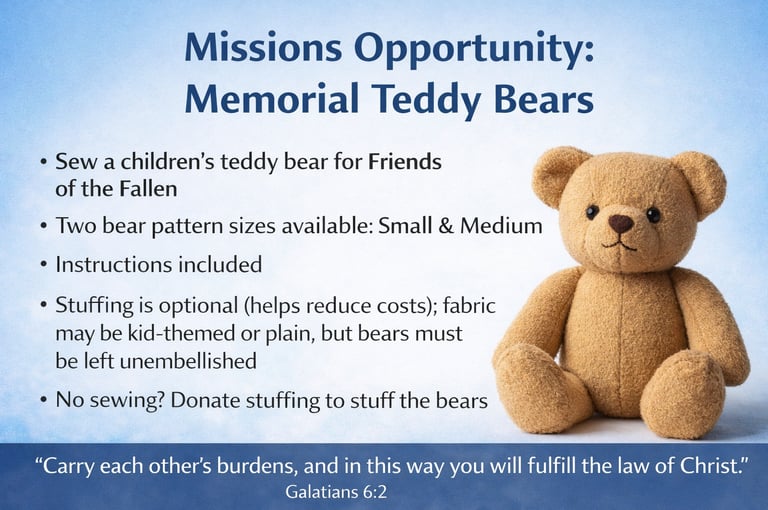 Missions Opportunity:
Memorial Teddy Bears

• Sew a children's teddy bear for Friends of the Fallen

• Two bear pattern sizes available: Small & Medium

• Instructions included

• Stuffing is optional (helps reduce costs); fabric may be kid-themed or plain, but bears must be left unembellished

• No sewing? Donate stuffing to stuff the bears

"Carry each other's burdens, and in this way you will fulfill the law of Christ."
Galatians 6:2